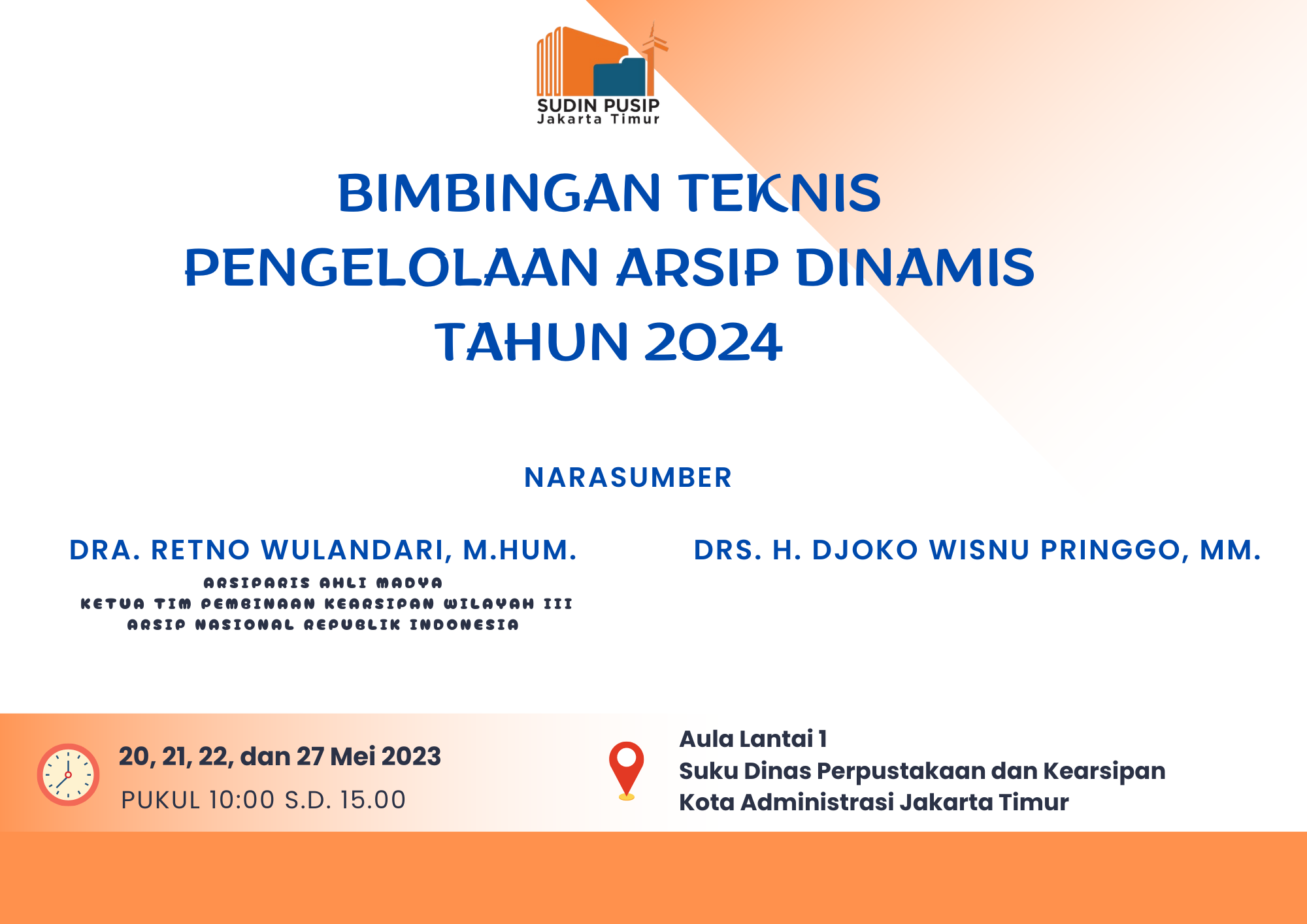 SUDIN PUSIP
Jakarta Timur

BIMBINGAN TEKNIS
PENGELOLAAN ARSIP DINAMIS
TAHUN 2024

NARASUMBER

DRA. RETNO WULANDARI, M.HUM.
ARSIPARIS AHLI MADYA
KETUA TIM PEMBINAAN KEARSIPAN WILAYAH III
ARSIP NASIONAL REPUBLIK INDONESIA

DRS. H. DJOKO WISNU PRINGGO, MM.

20, 21, 22, dan 27 Mei 2023
PUKUL 10:00 S.D. 15.00

Aula Lantai 1
Suku Dinas Perpustakaan dan Kearsipan
Kota Administrasi Jakarta Timur